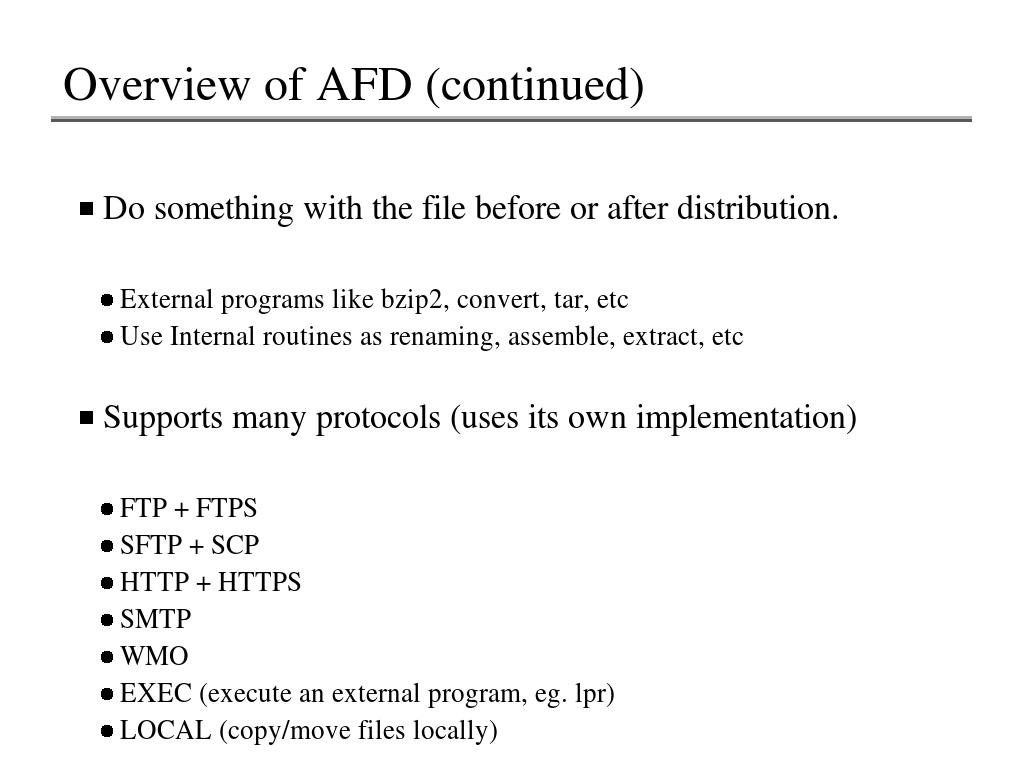 Overview of AFD (continued)

■ Do something with the file before or after distribution.

● External programs like bzip2, convert, tar, etc
● Use Internal routines as renaming, assemble, extract, etc

■ Supports many protocols (uses its own implementation)

● FTP + FTPS
● SFTP + SCP
● HTTP + HTTPS
● SMTP
● WMO
● EXEC (execute an external program, eg. lpr)
● LOCAL (copy/move files locally)